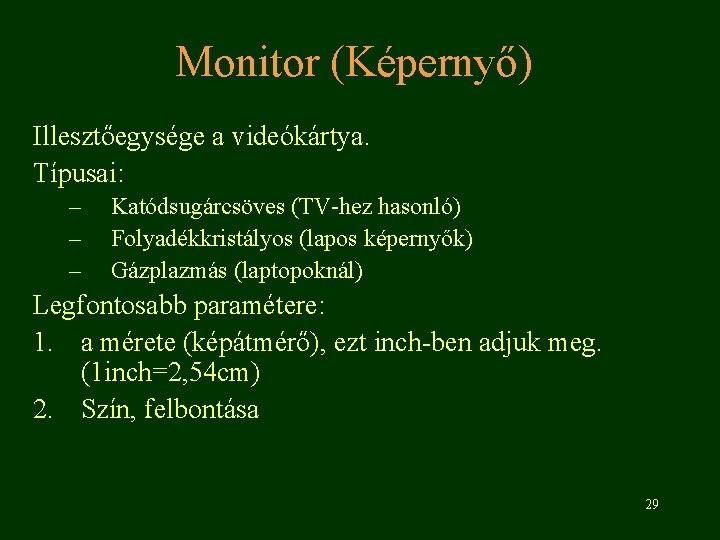 Monitor (Képernyő)

Illesztőegysége a videókártya.

Típusai:

– Katódsugárcsöves (TV-hez hasonló)
– Folyadékkristályos (lapos képernyők)
– Gázplazmás (laptopoknál)

Legfontosabb paramétere:

1. a mérete (képátmérő), ezt inch-ben adjuk meg. (1inch=2,54cm)
2. Szín, felbontása

29